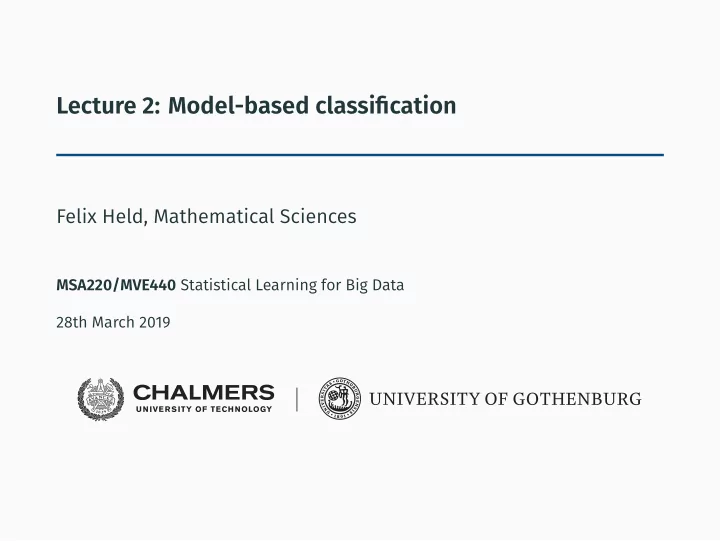 Lecture 2: Model-based classification

Felix Held, Mathematical Sciences

MSA220/MVE440 Statistical Learning for Big Data

28th March 2019

CHALMERS
UNIVERSITY OF TECHNOLOGY

UNIVERSITY OF GOTHENBURG